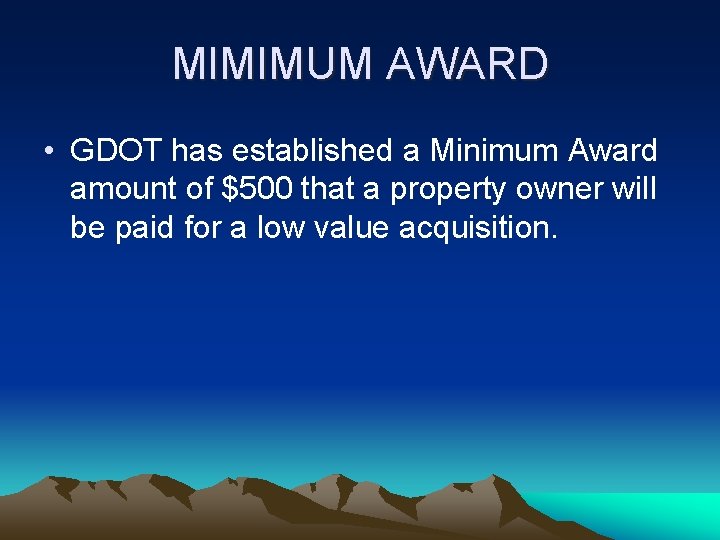 MIMIMUM AWARD

• GDOT has established a Minimum Award amount of \$500 that a property owner will be paid for a low value acquisition.